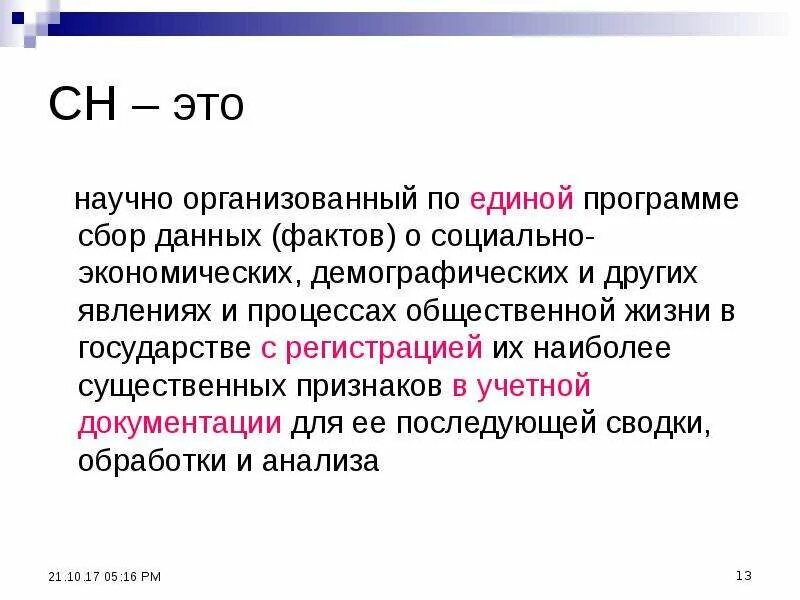 СН – это

научно организованный по единой программе сбор данных (фактов) о социально-экономических, демографических и других явлениях и процессах общественной жизни в государстве с регистрацией их наиболее существенных признаков в учетной документации для ее последующей сводки, обработки и анализа

21.10.17 05:16 PM

13